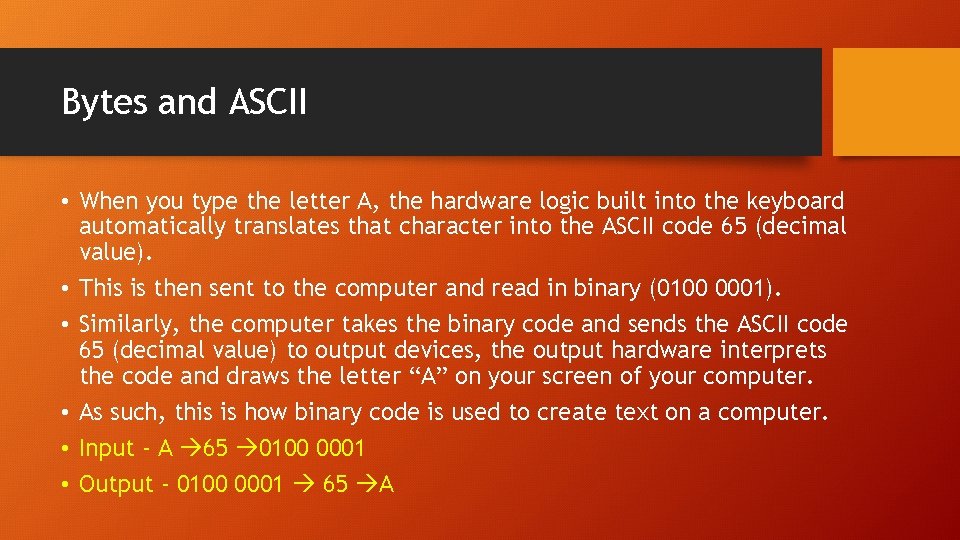 Bytes and ASCII

• When you type the letter A, the hardware logic built into the keyboard automatically translates that character into the ASCII code 65 (decimal value).
• This is then sent to the computer and read in binary (0100 0001).
• Similarly, the computer takes the binary code and sends the ASCII code 65 (decimal value) to output devices, the output hardware interprets the code and draws the letter “A” on your screen of your computer.
• As such, this is how binary code is used to create text on a computer.
• Input - A →65 →0100 0001
• Output - 0100 0001 → 65 →A